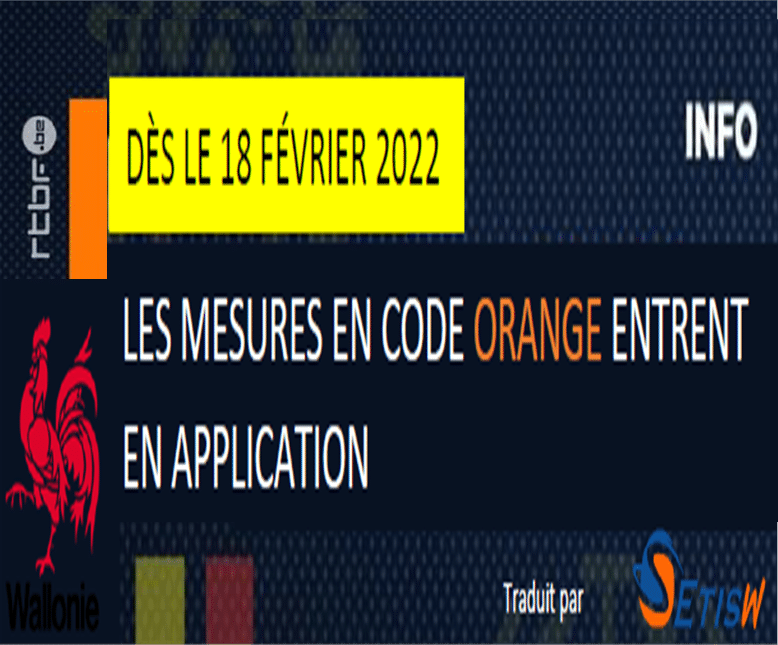 rtbf.be

DÈS LE 18 FÉVRIER 2022

INFO

LES MESURES EN CODE ORANGE ENTRENT EN APPLICATION

Wallonie

Traduit par

SETISW